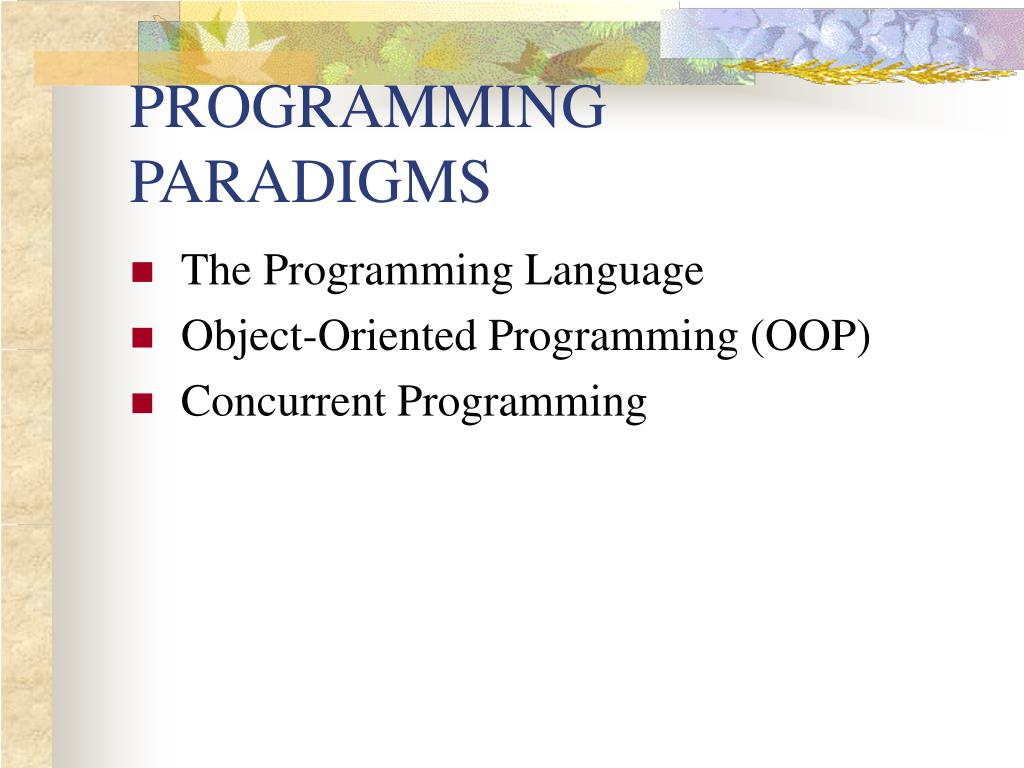 PROGRAMMING PARADIGMS

- The Programming Language
- Object-Oriented Programming (OOP)
- Concurrent Programming